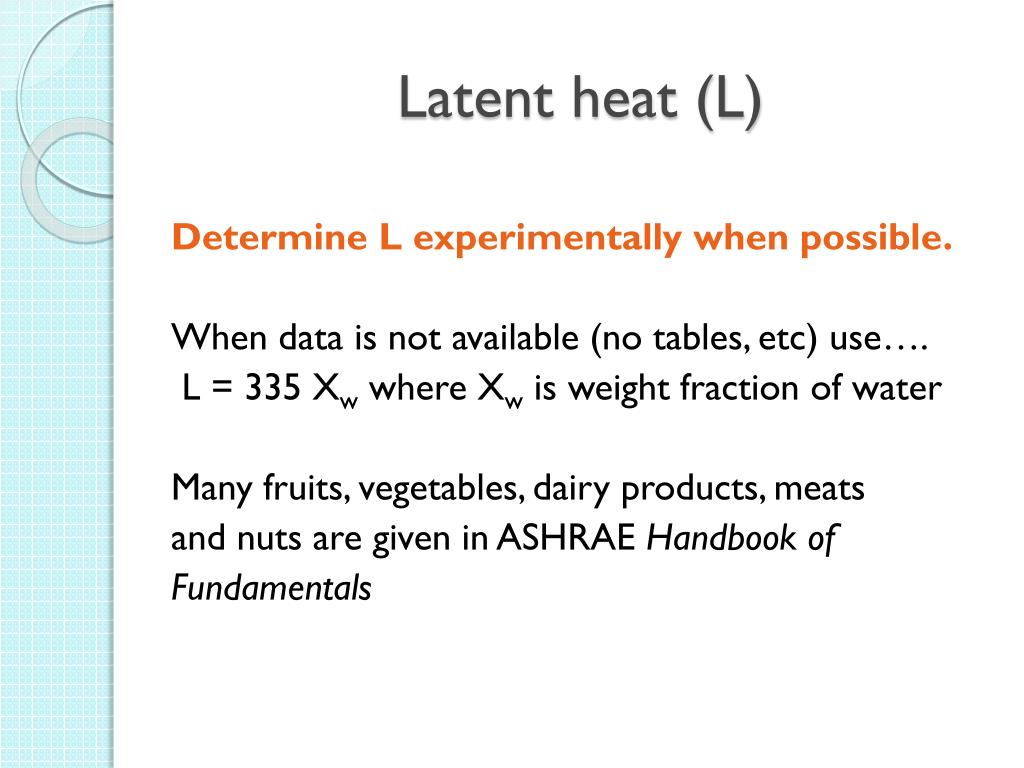 Latent heat (L)

Determine L experimentally when possible.

When data is not available (no tables, etc) use….
L = 335 $X_w$ where $X_w$ is weight fraction of water

Many fruits, vegetables, dairy products, meats and nuts are given in ASHRAE Handbook of Fundamentals